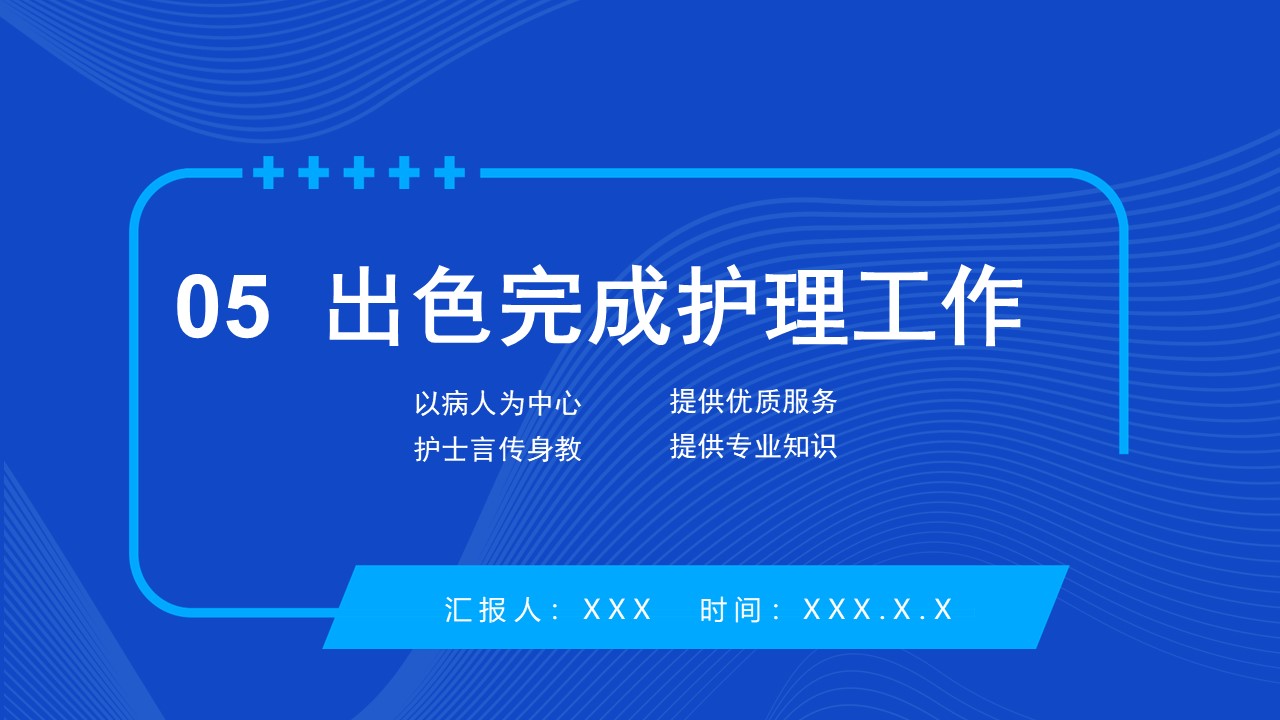 05 出色完成护理工作

以病人为中心
护士言传身教

提供优质服务
提供专业知识

汇报人：XXX 时间：XXX.X.X